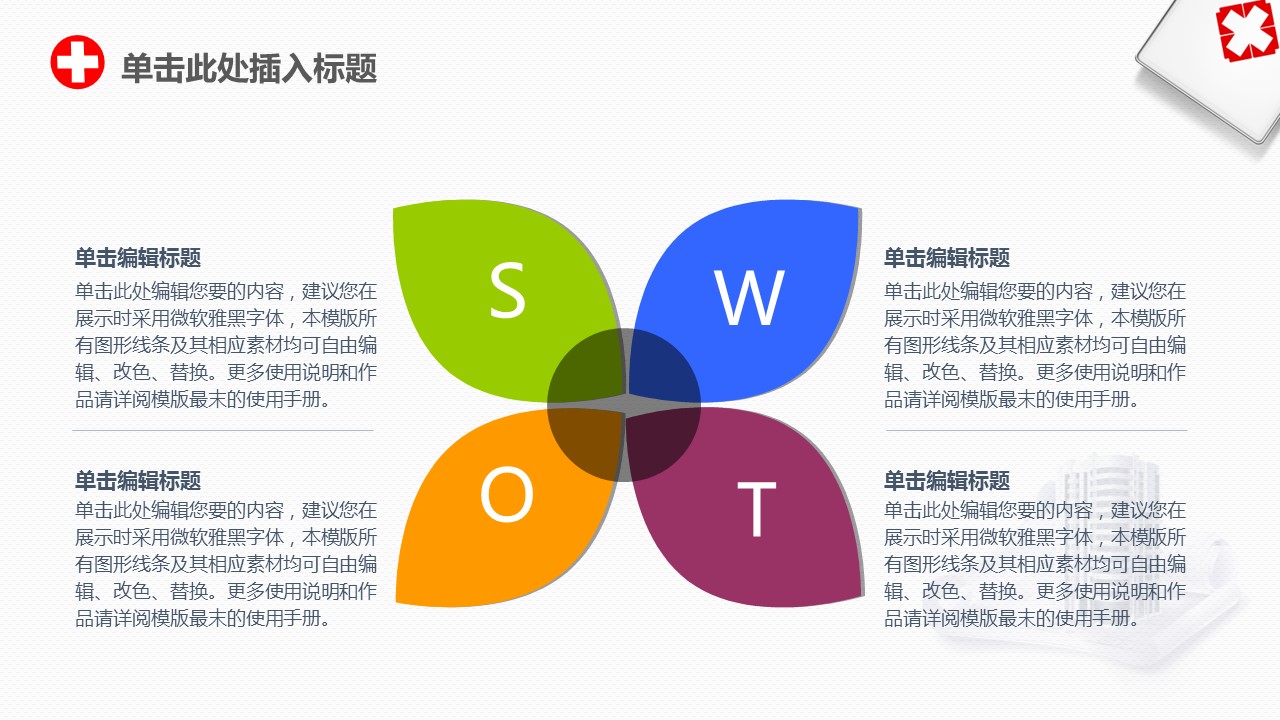 单击此处插入标题

单击编辑标题
单击此处编辑您要的内容，建议您在展示时采用微软雅黑字体，本模版所有图形线条及其相应素材均可自由编辑、改色、替换。更多使用说明和作品请详阅模版最末的使用手册。

单击编辑标题
单击此处编辑您要的内容，建议您在展示时采用微软雅黑字体，本模版所有图形线条及其相应素材均可自由编辑、改色、替换。更多使用说明和作品请详阅模版最末的使用手册。

S

W

O

T

单击编辑标题
单击此处编辑您要的内容，建议您在展示时采用微软雅黑字体，本模版所有图形线条及其相应素材均可自由编辑、改色、替换。更多使用说明和作品请详阅模版最末的使用手册。

单击编辑标题
单击此处编辑您要的内容，建议您在展示时采用微软雅黑字体，本模版所有图形线条及其相应素材均可自由编辑、改色、替换。更多使用说明和作品请详阅模版最末的使用手册。